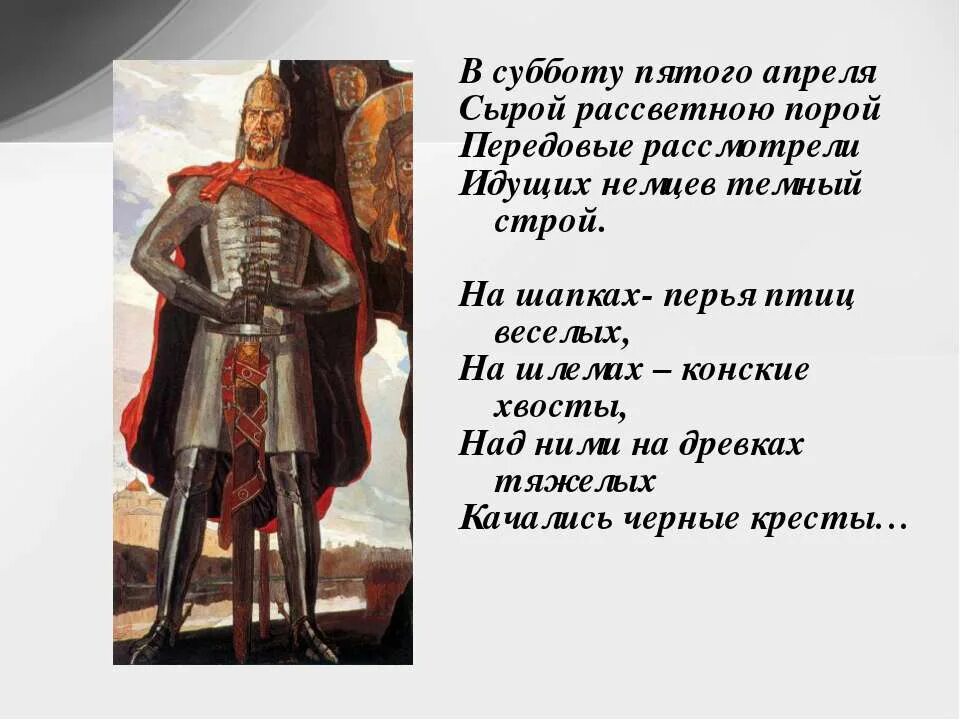 В субботу пятого апреля
Сырой рассветною порой
Передовые рассмотрели
Идущих немцев темный строй.

На шапках- перья птиц веселых,
На шлемах – конские хвосты,
Над ними на древках тяжелых
Качались черные кресты…